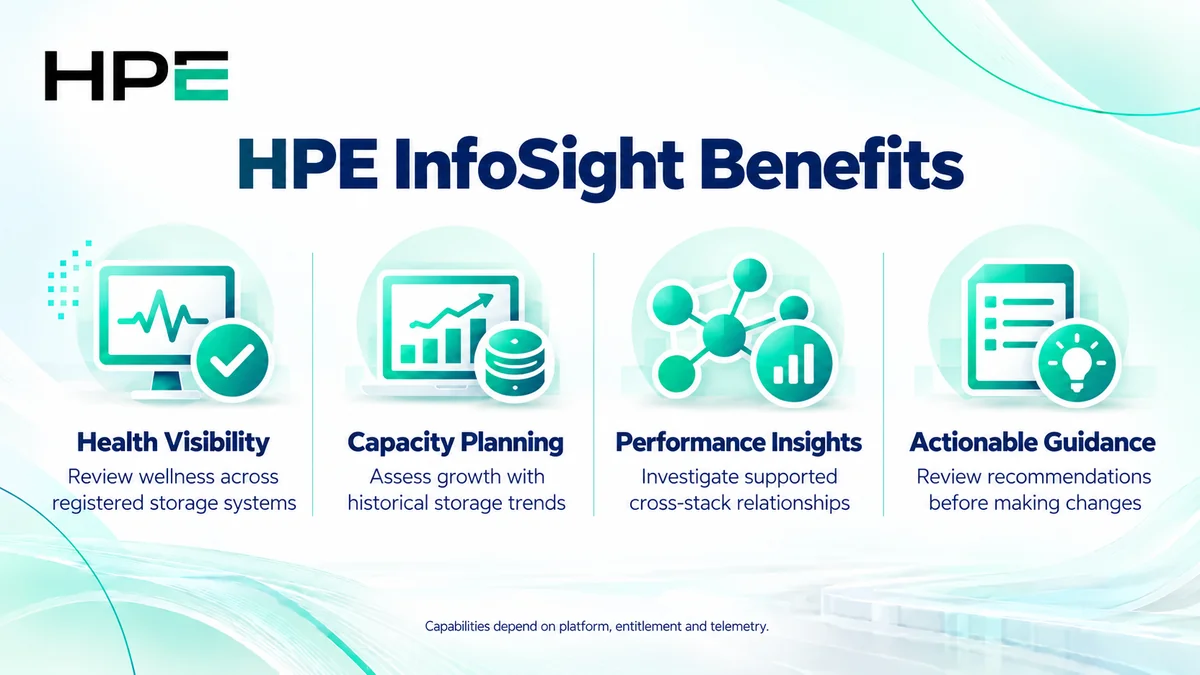 HPE

HPE InfoSight Benefits

Health Visibility
Review wellness across registered storage systems

Capacity Planning
Assess growth with historical storage trends

Performance Insights
Investigate supported cross-stack relationships

Actionable Guidance
Review recommendations before making changes

Capabilities depend on platform, entitlement and telemetry.